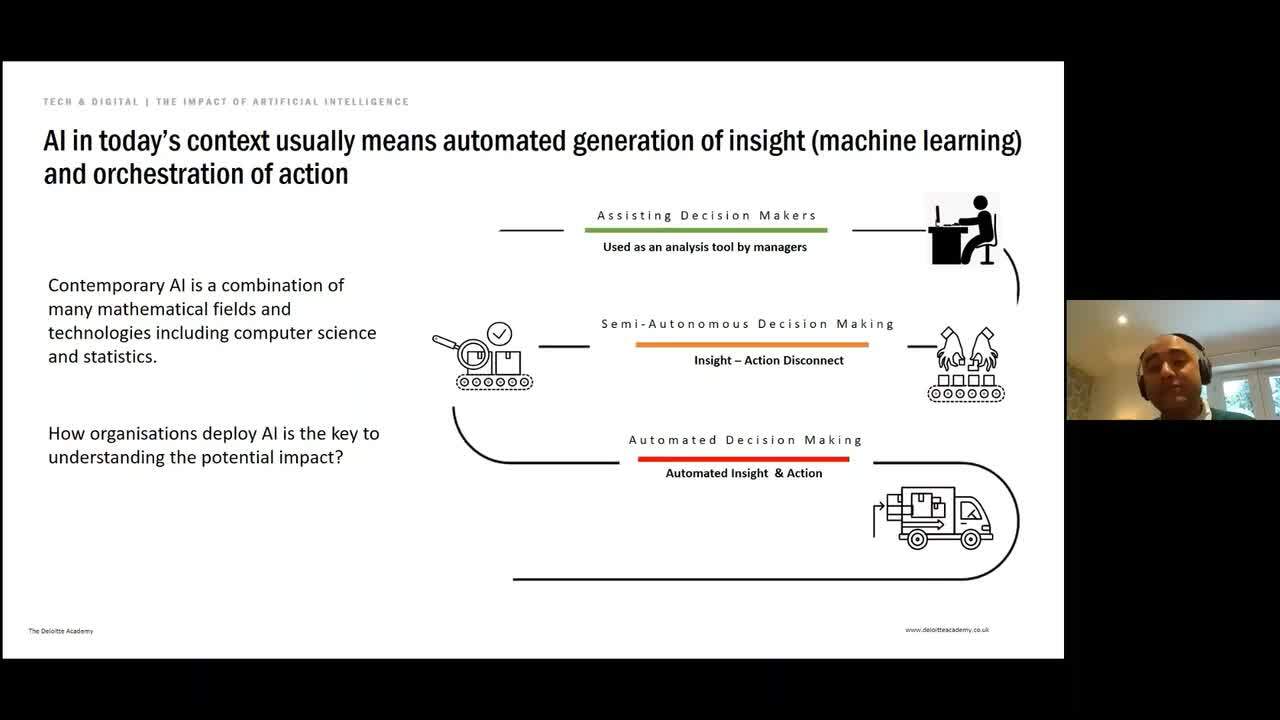 TECH & DIGITAL | THE IMPACT OF ARTIFICIAL INTELLIGENCE

AI in today's context usually means automated generation of insight (machine learning) and orchestration of action

Contemporary AI is a combination of many mathematical fields and technologies including computer science and statistics.

How organisations deploy AI is the key to understanding the potential impact?

Assisting Decision Makers
Used as an analysis tool by managers

Semi-Autonomous Decision Making
Insight – Action Disconnect

Automated Decision Making
Automated Insight & Action

The Deloitte Academy

www.deloitteacademy.co.uk